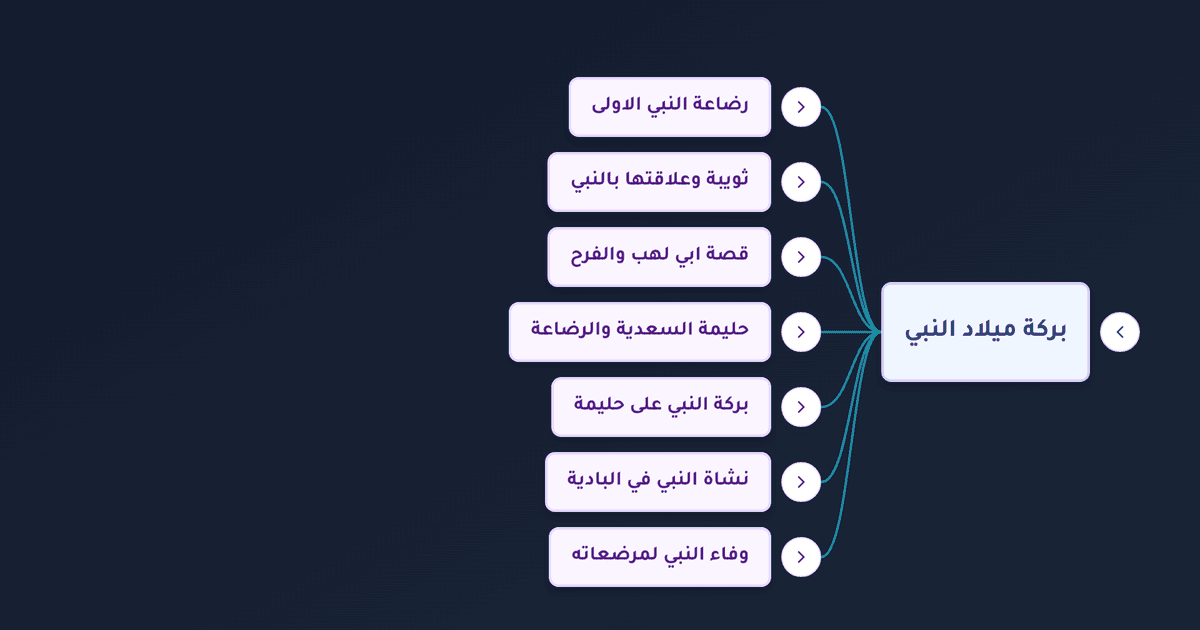 بركة ميلاد النبي

رضاعة النبي الاولى

ثويبة وعلاقتها بالنبي

قصة ابي لهب والفرح

حليمة السعدية والرضاعة

بركة النبي على حليمة

نشاة النبي في البادية

وفاء النبي لمرضعاته